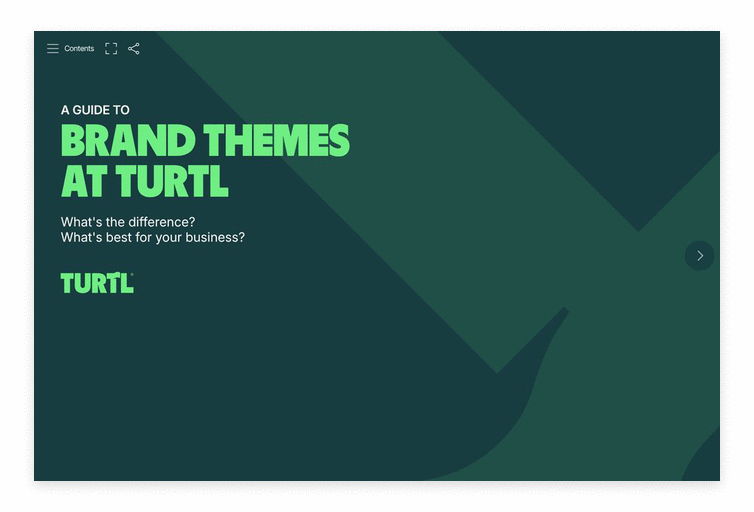 Contents

A GUIDE TO
BRAND THEMES AT TURTL

What's the difference?
What's best for your business?

TURTL